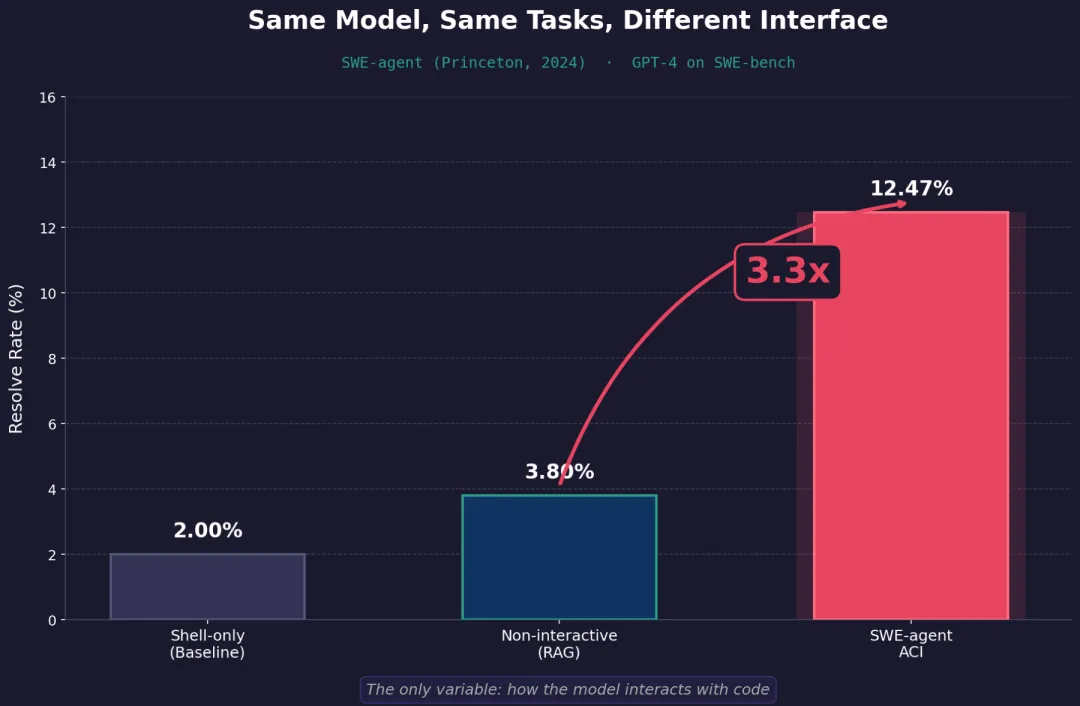 Same Model, Same Tasks, Different Interface

SWE-agent (Princeton, 2024) · GPT-4 on SWE-bench

Resolve Rate (%)

16
14
12
10
8
6
4
2
0

2.00%
3.80%
12.47%
3.3x

Shell-only
(Baseline)

Non-interactive
(RAG)

SWE-agent
ACI

The only variable: how the model interacts with code